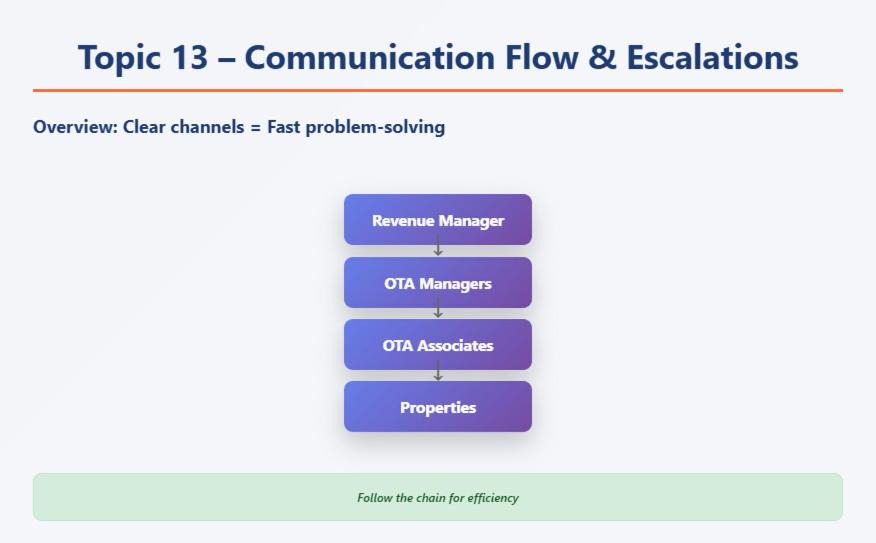 Topic 13 – Communication Flow & Escalations

Overview: Clear channels = Fast problem-solving

Revenue Manager
↓
OTA Managers
↓
OTA Associates
↓
Properties

Follow the chain for efficiency